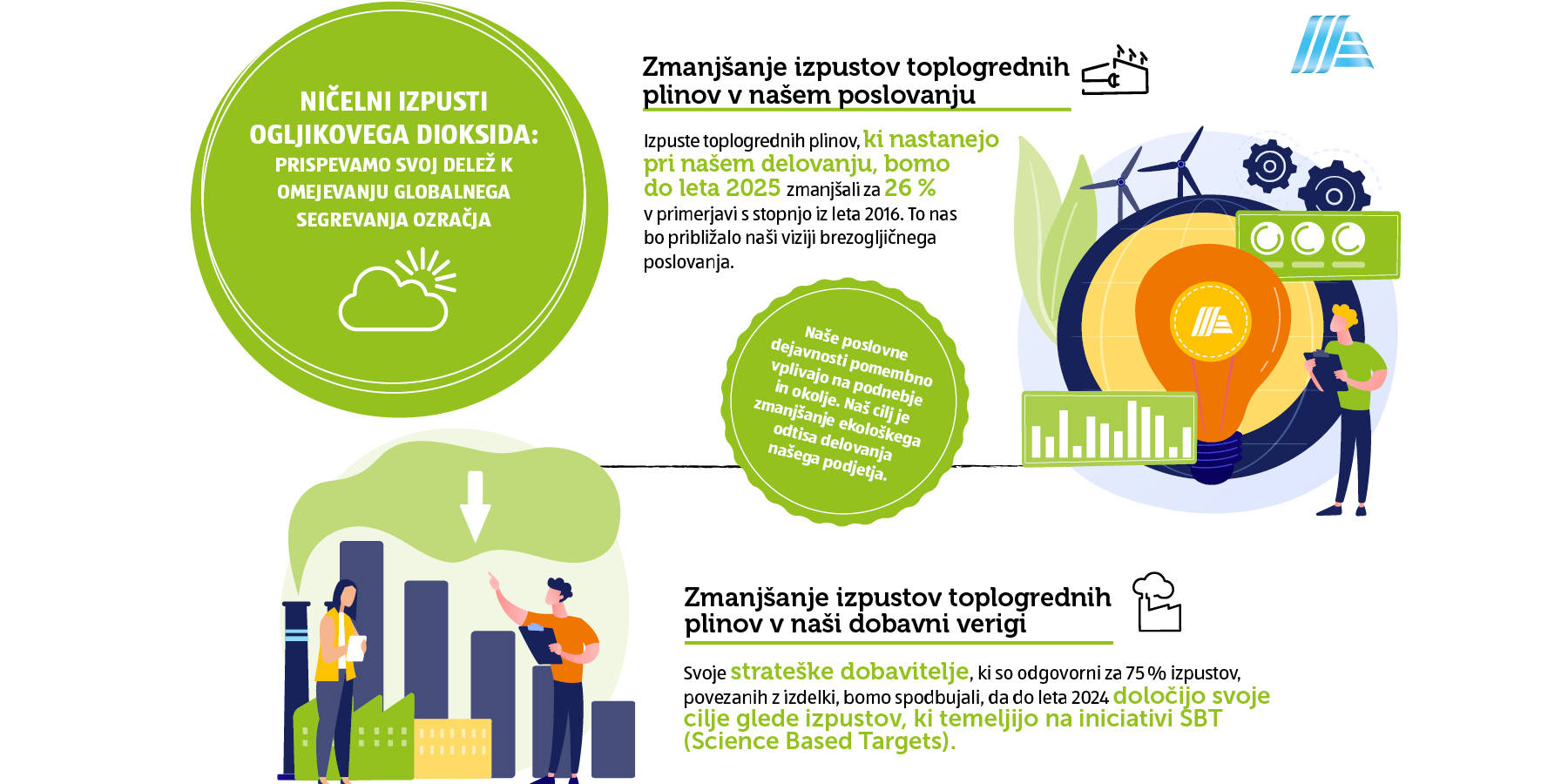 NIČELNI IZPUSTI OGLJIKOVEGA DIOKSIDA:
PRISPEVAMO SVOJ DELEŽ K OMEJEVANJU GLOBALNEGA SEGREVANJA OZRAČJA

Zmanjšanje izpustov toplogrednih plinov v našem poslovanju

Izpuste toplogrednih plinov, ki nastanejo pri našem delovanju, bomo do leta 2025 zmanjšali za 26 % v primerjavi s stopnjo iz leta 2016. To nas bo približalo naši viziji brezogljičnega poslovanja.

Naše poslovne dejavnosti pomembno vplivajo na podnebje in okolje. Naš cilj je zmanjšanje ekološkega odtisa delovanja našega podjetja.

Zmanjšanje izpustov toplogrednih plinov v naši dobavni verigi

Svoje strateške dobavitelje, ki so odgovorni za 75 % izpustov, povezanih z izdelki, bomo spodbujali, da do leta 2024 določijo svoje cilje glede izpustov, ki temeljijo na iniciativi SBT (Science Based Targets).